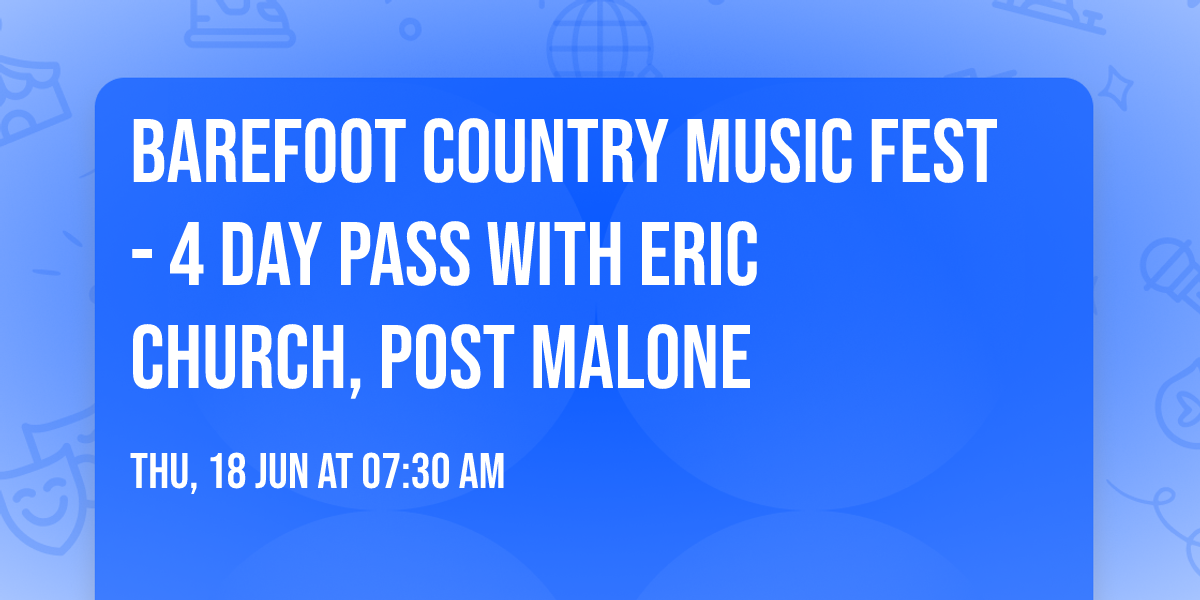 BAREFOOT COUNTRY MUSIC FEST - 4 DAY PASS WITH ERIC CHURCH, POST MALONE

THU, 18 JUN AT 07:30 AM